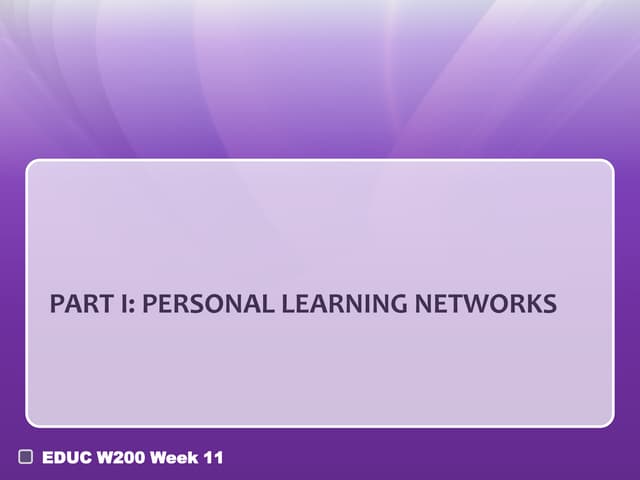 PART I: PERSONAL LEARNING NETWORKS

EDUC W200 Week 11